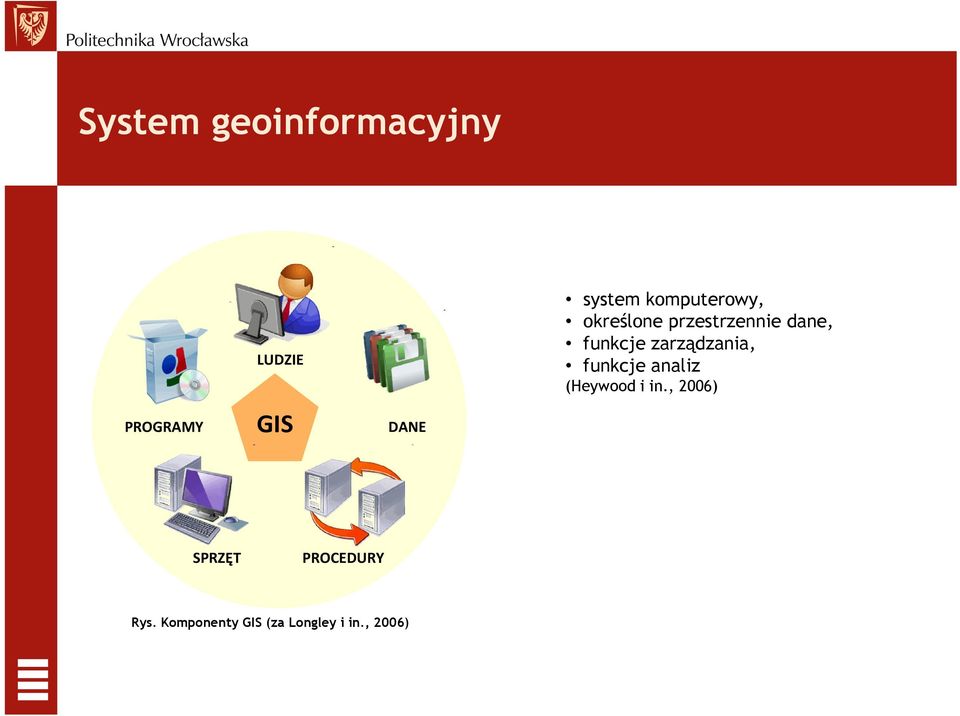 Politechnika Wrocławska

System geoinformacyjny

LUDZIE

PROGRAMY

GIS

DANE

SPRZĘT

PROCEDURY

Rys. Komponenty GIS (za Longley i in., 2006)

• system komputerowy,
• określone przestrzennie dane,
• funkcje zarządzania,
• funkcje analiz
(Heywood i in., 2006)